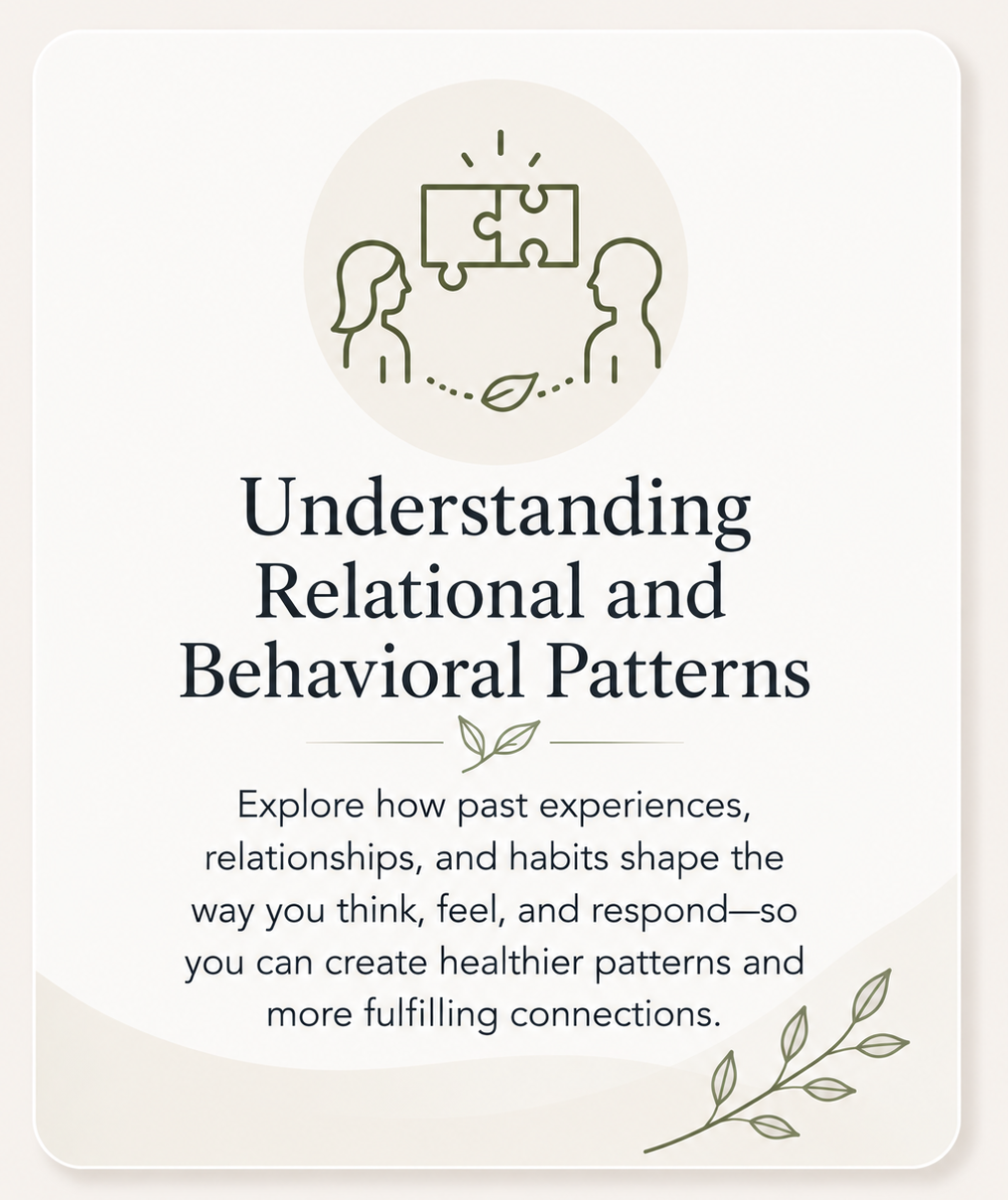 Understanding Relational and Behavioral Patterns

Explore how past experiences, relationships, and habits shape the way you think, feel, and respond—so you can create healthier patterns and more fulfilling connections.